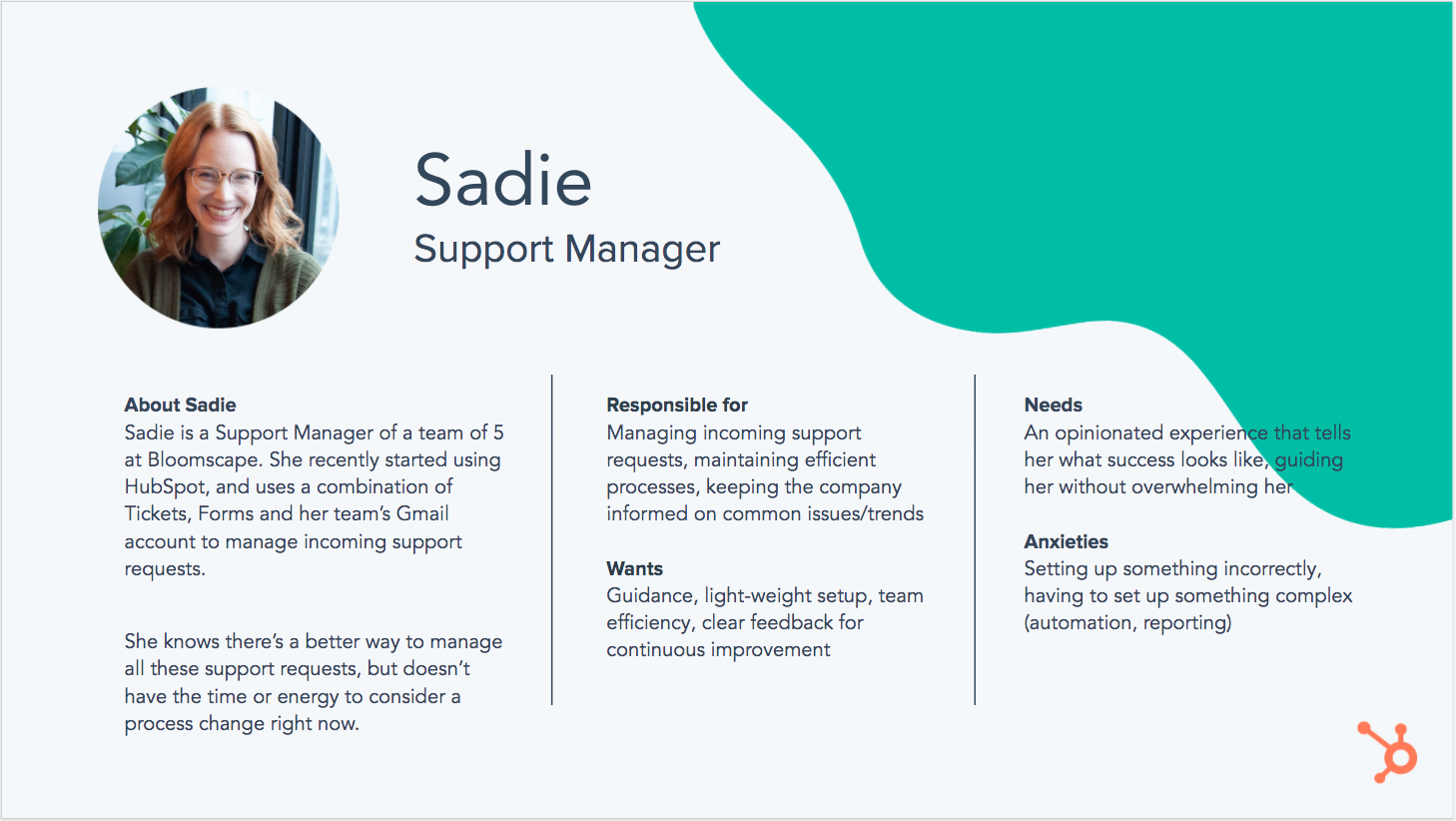 Sadie
Support Manager

About Sadie
Sadie is a Support Manager of a team of 5 at Bloomscape. She recently started using HubSpot, and uses a combination of Tickets, Forms and her team's Gmail account to manage incoming support requests.

She knows there's a better way to manage all these support requests, but doesn't have the time or energy to consider a process change right now.

Responsible for
Managing incoming support requests, maintaining efficient processes, keeping the company informed on common issues/trends

Wants
Guidance, light-weight setup, team efficiency, clear feedback for continuous improvement

Needs
An opinionated experience that tells her what success looks like, guiding her without overwhelming her

Anxieties
Setting up something incorrectly, having to set up something complex (automation, reporting)